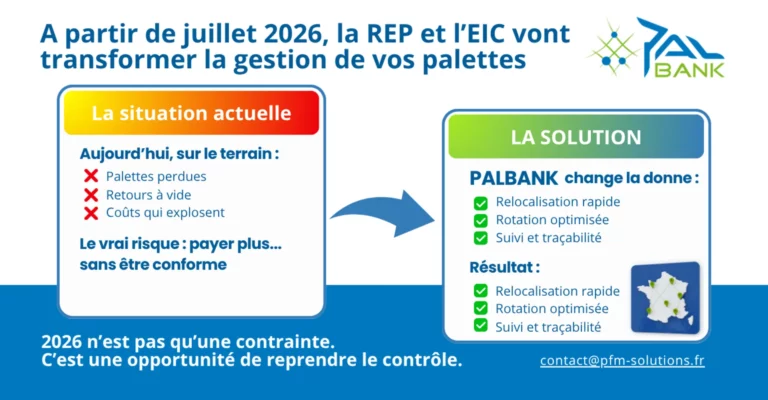 A partir de juillet 2026, la REP et l'EIC vont transformer la gestion de vos palettes

PAL BANK

La situation actuelle

Aujourd'hui, sur le terrain :

Palettes perdues
Retours à vide
Coûts qui explosent

Le vrai risque : payer plus... sans être conforme

LA SOLUTION

PALBANK change la donne :

Relocalisation rapide
Rotation optimisée
Suivi et traçabilité

Résultat :

Relocalisation rapide
Rotation optimisée
Suivi et traçabilité

2026 n'est pas qu'une contrainte.
C'est une opportunité de reprendre le contrôle.

contact@pfm-solutions.fr